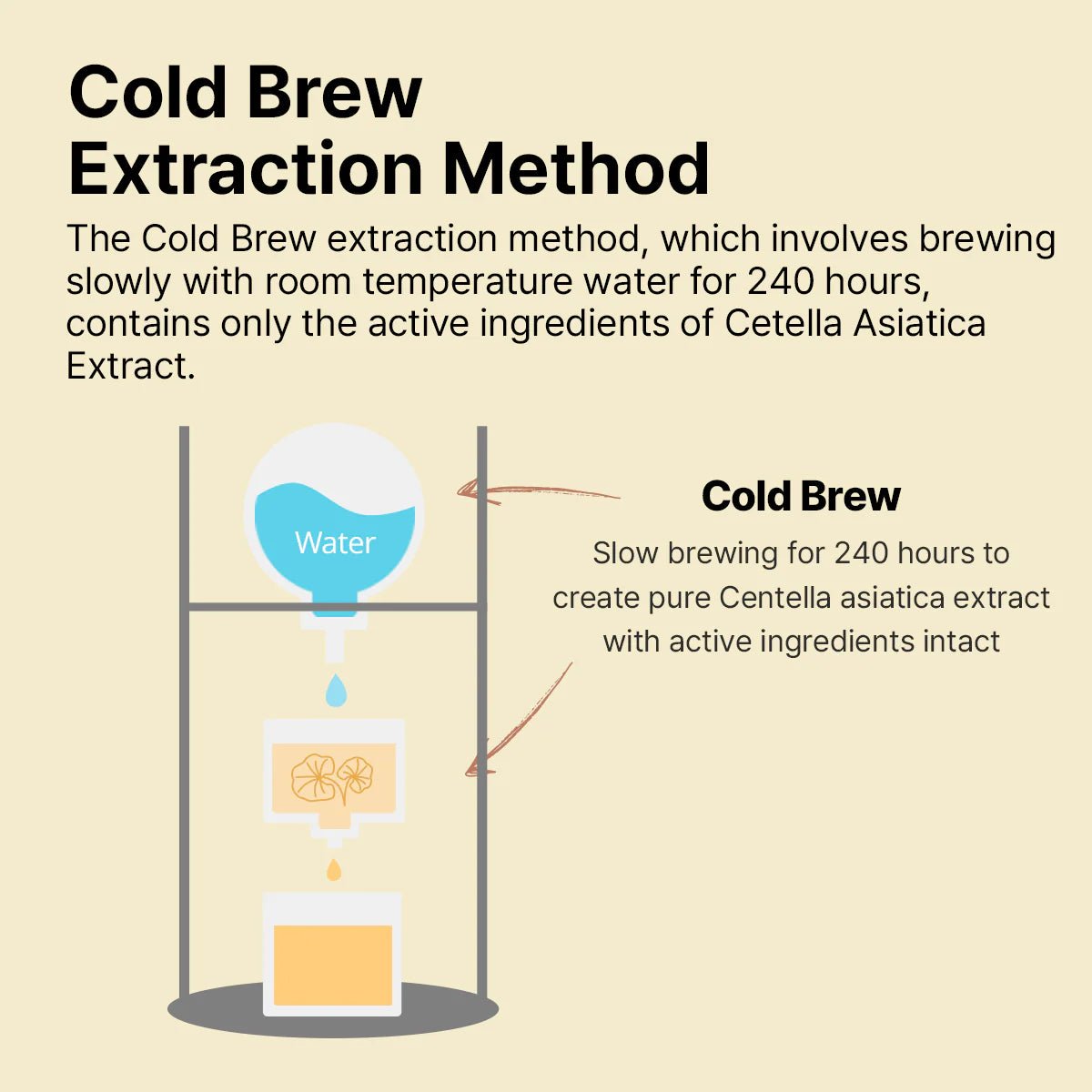 Cold Brew
Extraction Method

The Cold Brew extraction method, which involves brewing slowly with room temperature water for 240 hours, contains only the active ingredients of Cetella Asiatica Extract.

Water

Cold Brew

Slow brewing for 240 hours to create pure Centella asiatica extract with active ingredients intact